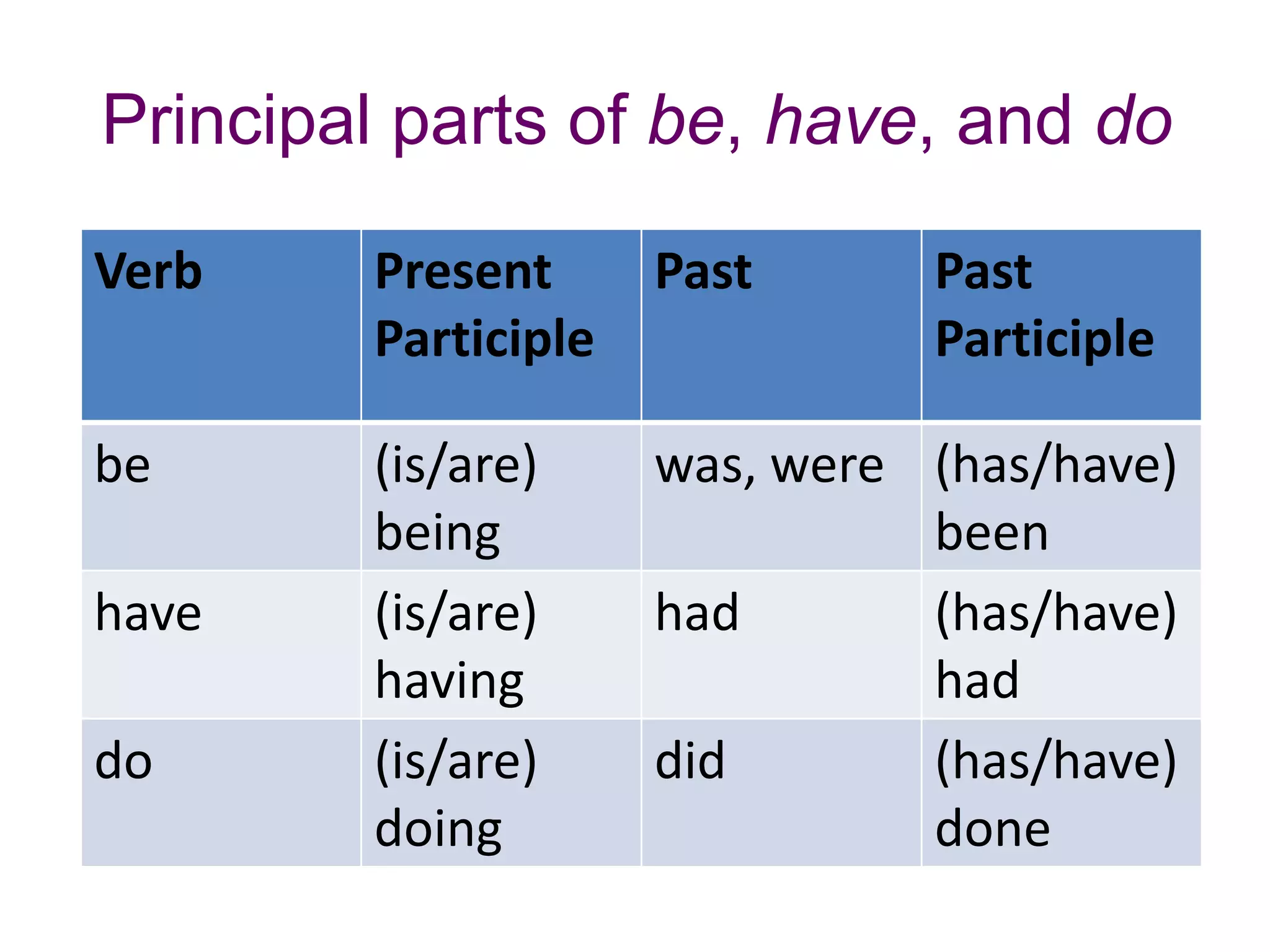 Principal parts of be, have, and do

| Verb | Present Participle | Past | Past Participle |
|---|---|---|---|
| be | (is/are) being | was, were | (has/have) been |
| have | (is/are) having | had | (has/have) had |
| do | (is/are) doing | did | (has/have) done |